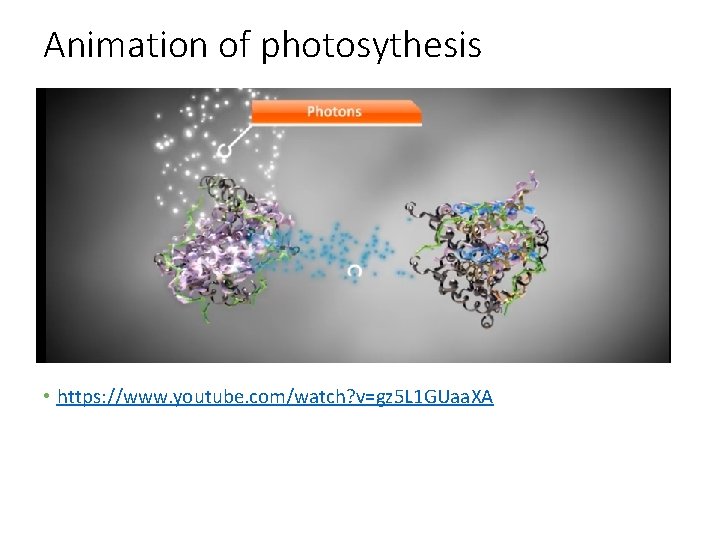 Animation of photosythesis

Photons

• https://www.youtube.com/watch?v=gz5L1GUaaXA